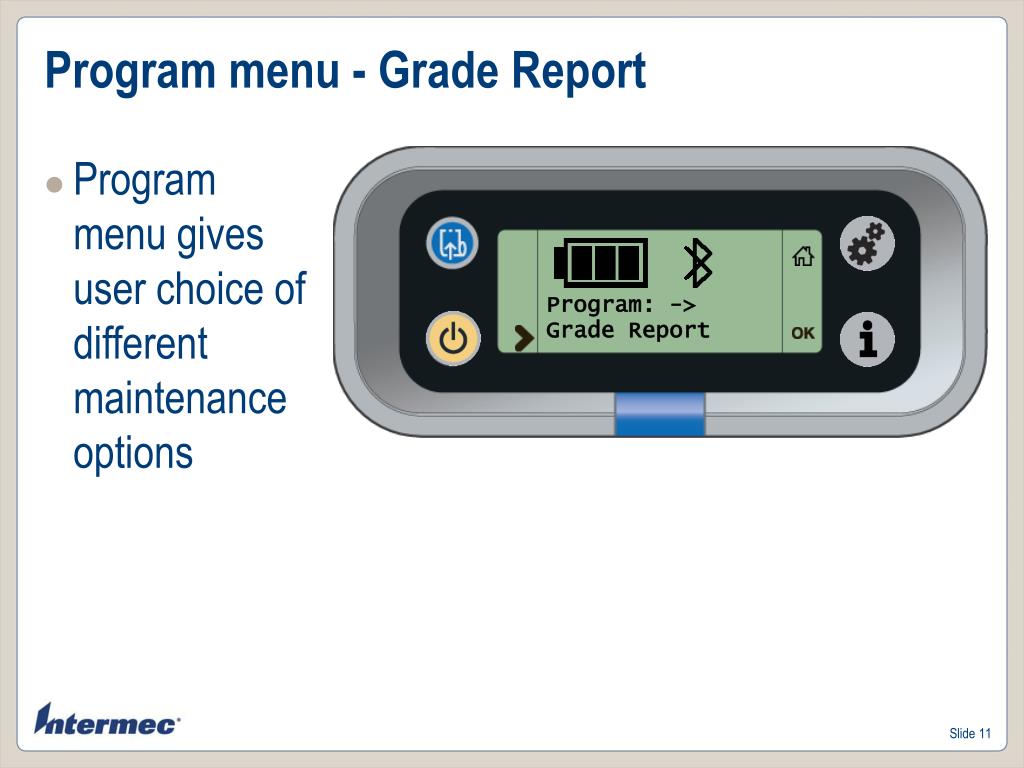 Program menu - Grade Report

Program menu gives user choice of different maintenance options

Program: ->
Grade Report

OK

Intermec

Slide 11